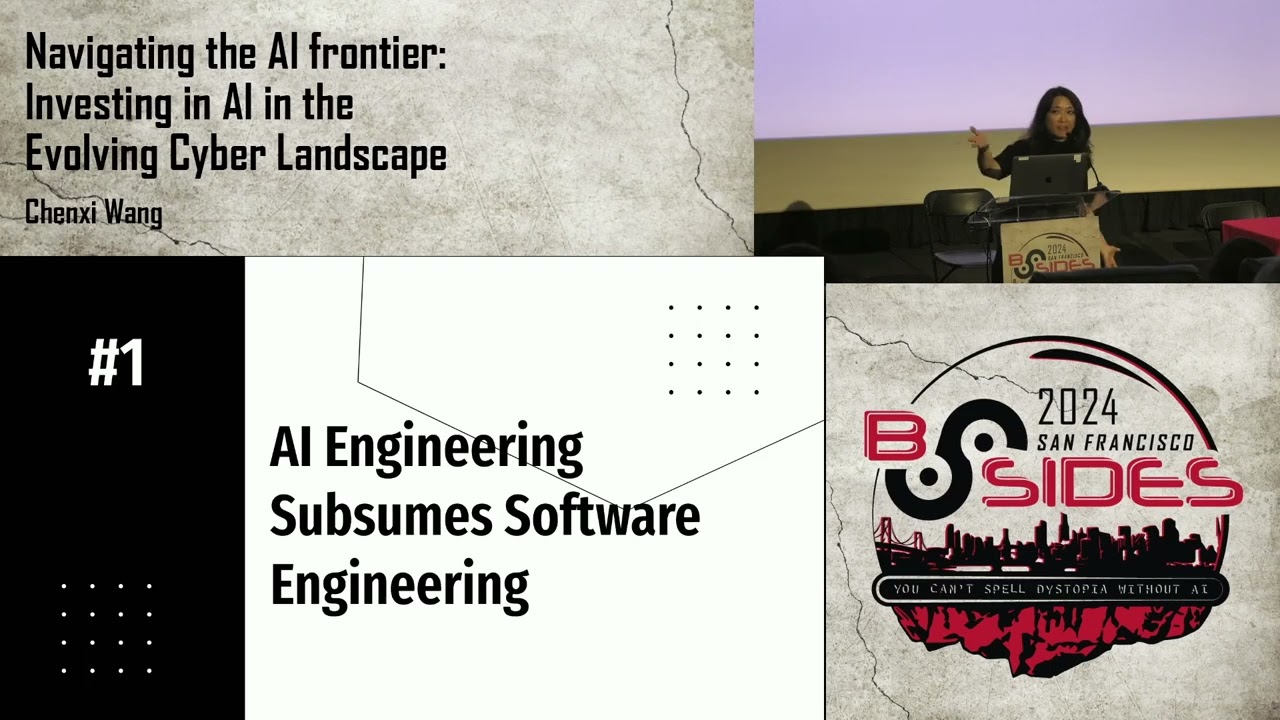 Navigating the AI frontier: Investing in AI in the Evolving Cyber Landscape

Chenxi Wang

2024 SAN FRANCISCO BSIDES

#1

AI Engineering Subsumes Software Engineering

2024 SAN FRANCISCO BSIDES

YOU CAN'T SPELL DYSTOPIA WITHOUT AI